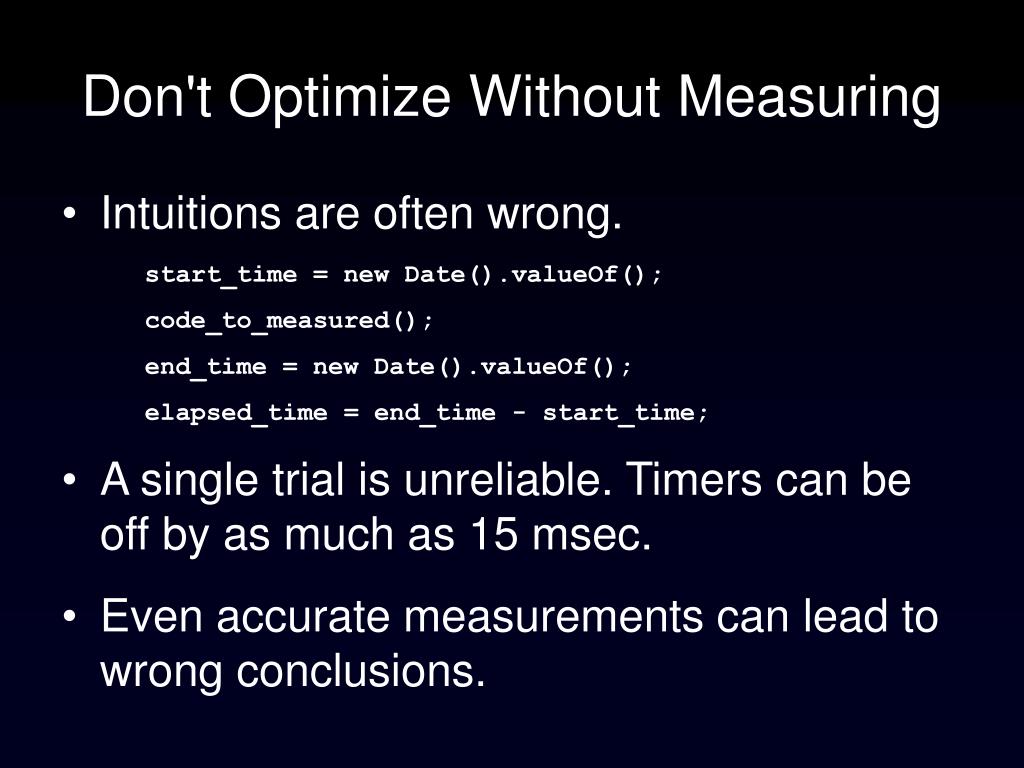 Don't Optimize Without Measuring

• Intuitions are often wrong.

start_time = new Date().valueOf();

code_to_measured();

end_time = new Date().valueOf();

elapsed_time = end_time - start_time;

• A single trial is unreliable. Timers can be off by as much as 15 msec.

• Even accurate measurements can lead to wrong conclusions.